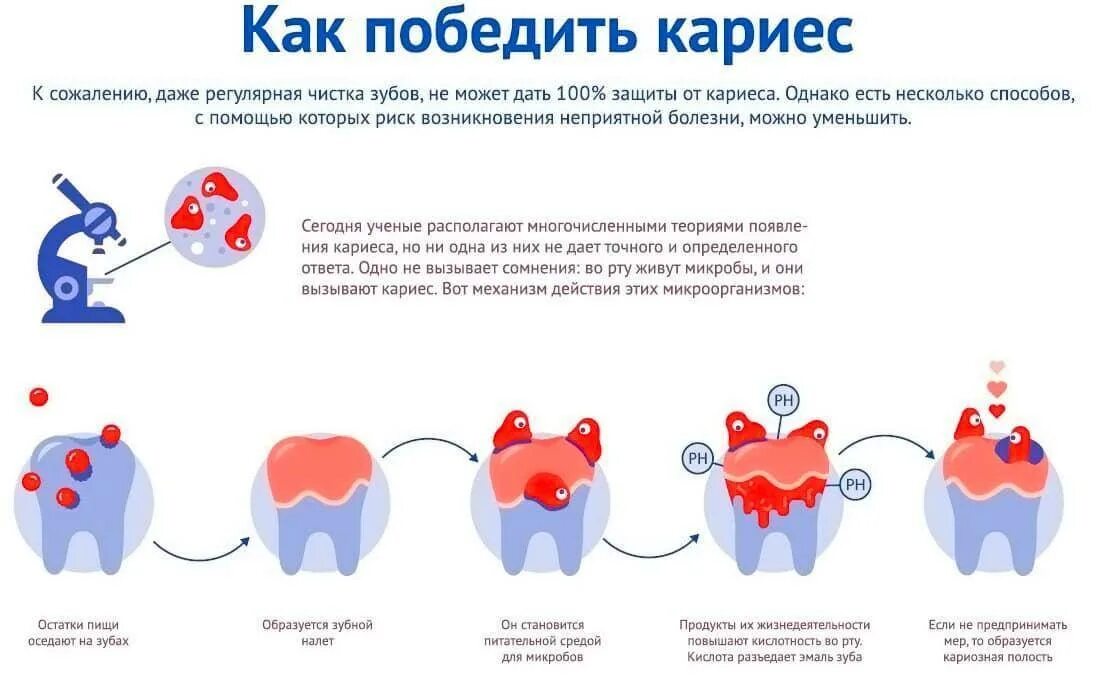 Как победить кариес

К сожалению, даже регулярная чистка зубов, не может дать 100% защиты от кариеса. Однако есть несколько способов, с помощью которых риск возникновения неприятной болезни, можно уменьшить.

Сегодня ученые располагают многочисленными теориями появления кариеса, но ни одна из них не дает точного и определенного ответа. Одно не вызывает сомнения: во рту живут микробы, и они вызывают кариес. Вот механизм действия этих микроорганизмов:

PH

PH

PH

Остатки пищи оседают на зубах

Образуется зубной налет

Он становится питательной средой для микробов

Продукты их жизнедеятельности повышают кислотность во рту. Кислота разъедает эмаль зуба

Если не предпринимать мер, то образуется кариозная полость